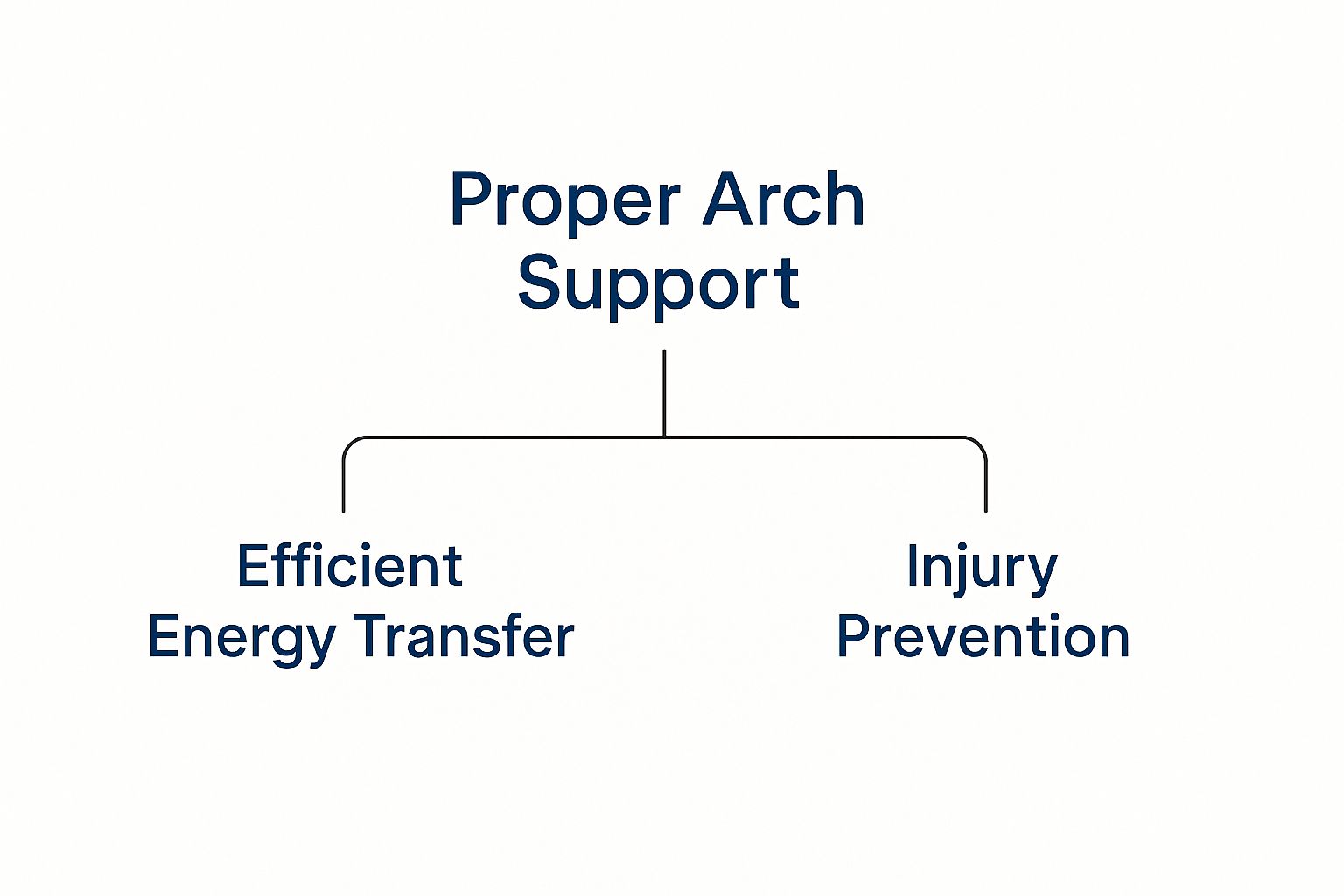 Proper Arch Support

Efficient Energy Transfer

Injury Prevention